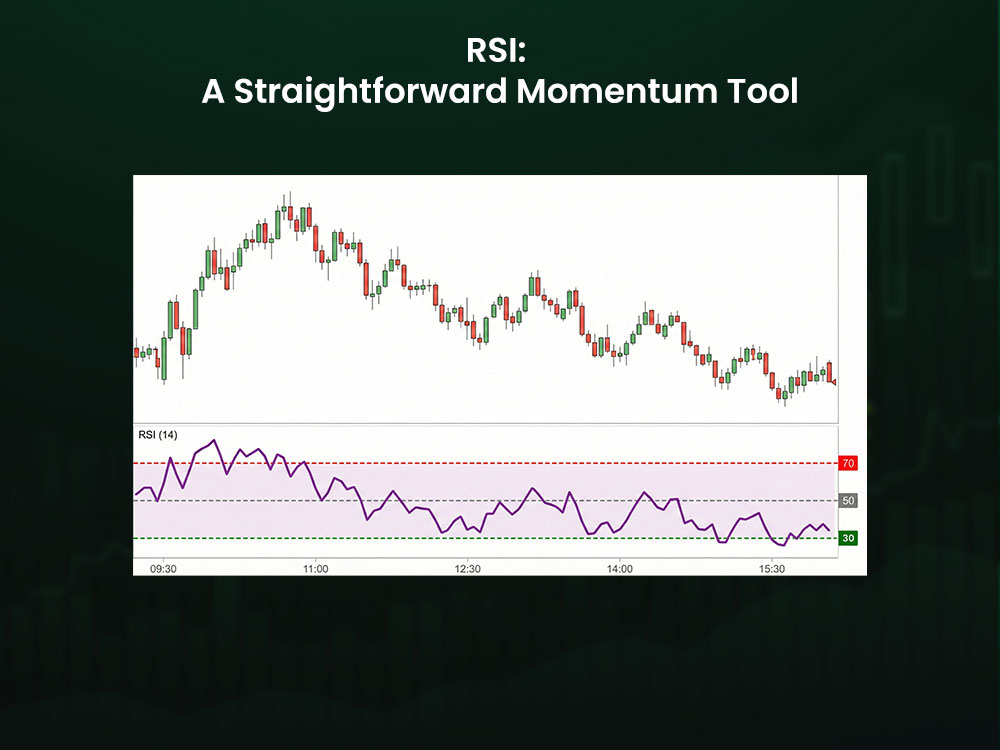 RSI:
A Straightforward Momentum Tool

RSI (14)

70

50

30

09:30

11:00

12:30

14:00

15:30